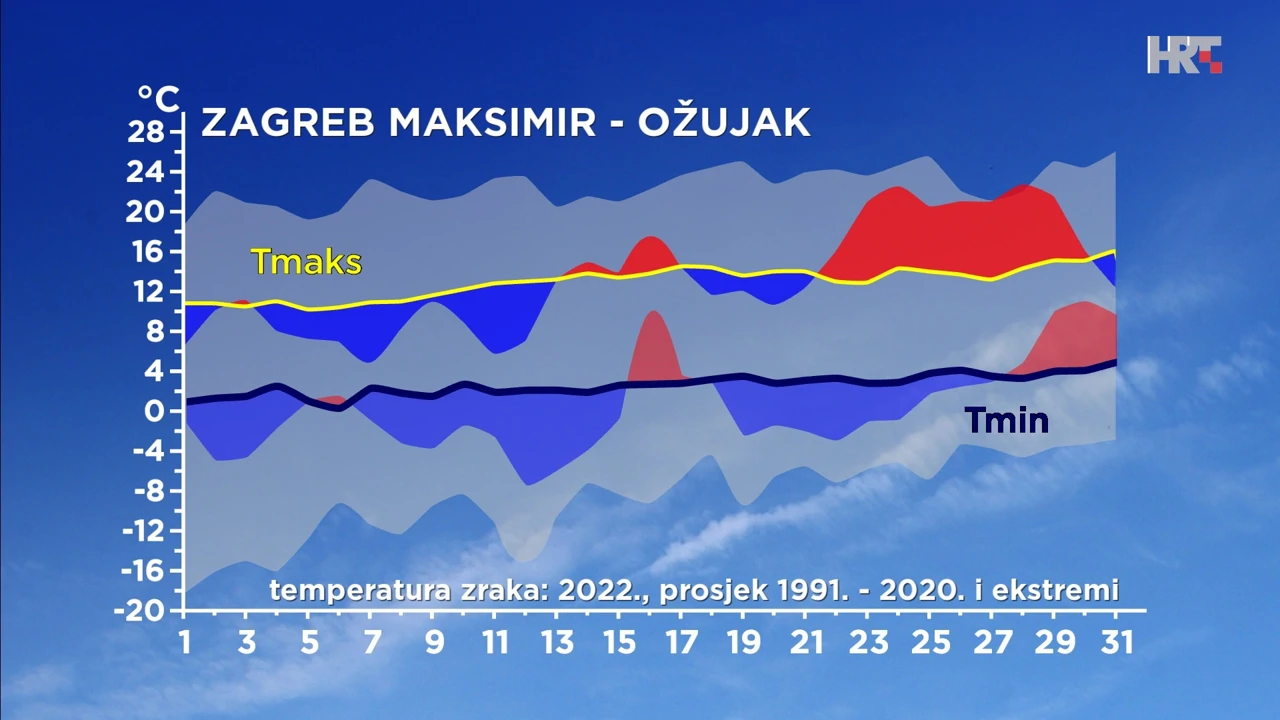 HRT

°C

ZAGREB MAKSIMIR - OŽUJAK

28
24
20
16
12
8
4
0
-4
-8
-12
-16
-20

Tmaks

Tmin

temperatura zraka: 2022., prosjek 1991. - 2020. i ekstremi

1 3 5 7 9 11 13 15 17 19 21 23 25 27 29 31